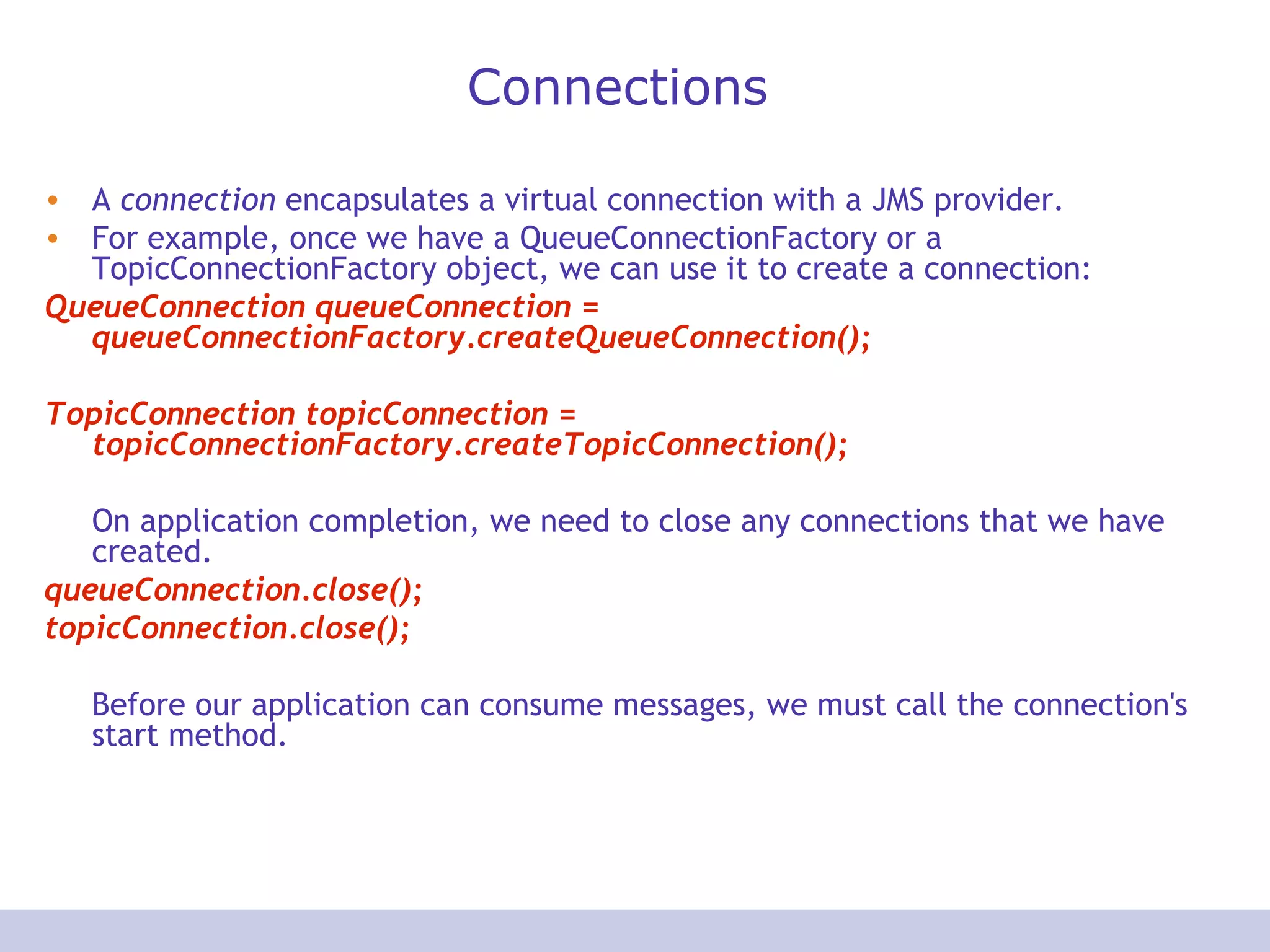 Connections

• A connection encapsulates a virtual connection with a JMS provider.
• For example, once we have a QueueConnectionFactory or a TopicConnectionFactory object, we can use it to create a connection:

QueueConnection queueConnection = queueConnectionFactory.createQueueConnection();

TopicConnection topicConnection = topicConnectionFactory.createTopicConnection();

On application completion, we need to close any connections that we have created.

queueConnection.close();
topicConnection.close();

Before our application can consume messages, we must call the connection's start method.